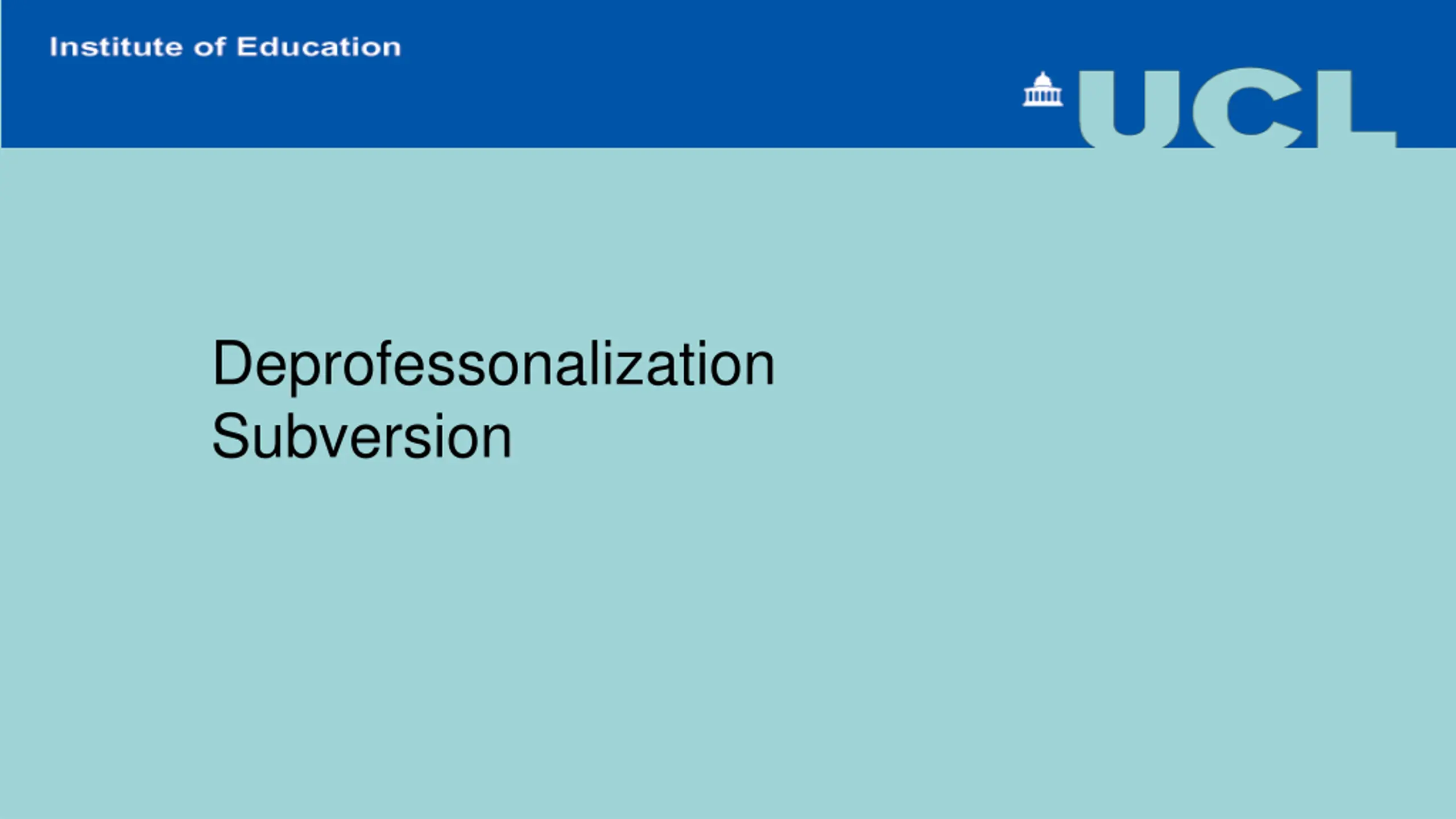 Institute of Education

UCL

Deprofessonalization
Subversion